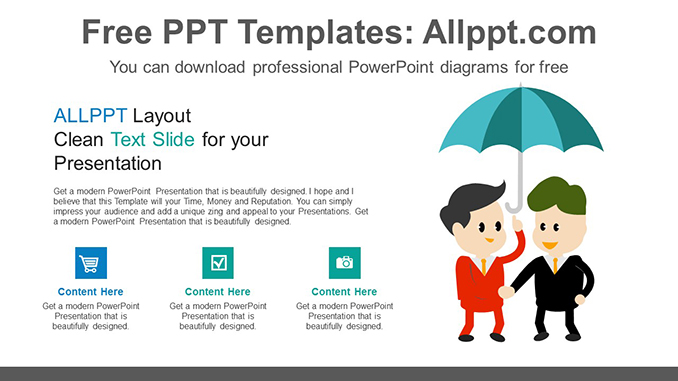 Free PPT Templates: Allppt.com

You can download professional PowerPoint diagrams for free

ALLPPT Layout
Clean Text Slide for your Presentation

Get a modern PowerPoint Presentation that is beautifully designed. I hope and I believe that this Template will your Time, Money and Reputation. You can simply impress your audience and add a unique zing and appeal to your Presentations. Get a modern PowerPoint Presentation that is beautifully designed.

Content Here
Get a modern PowerPoint Presentation that is beautifully designed.

Content Here
Get a modern PowerPoint Presentation that is beautifully designed.

Content Here
Get a modern PowerPoint Presentation that is beautifully designed.